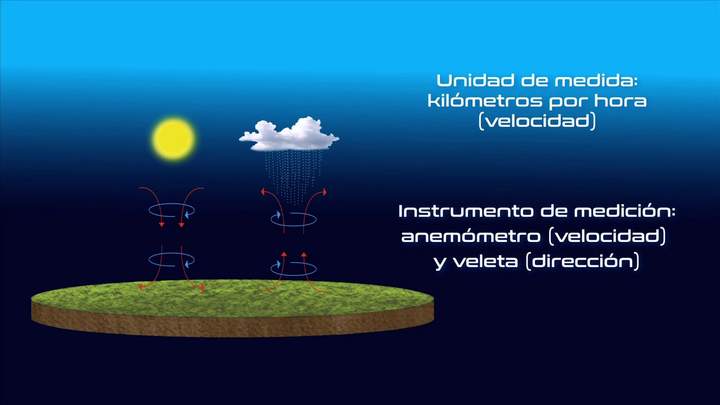 Unidad de medida:
kilómetros por hora
(velocidad)

Instrumento de medición:
anemómetro (velocidad)
y veleta (dirección)